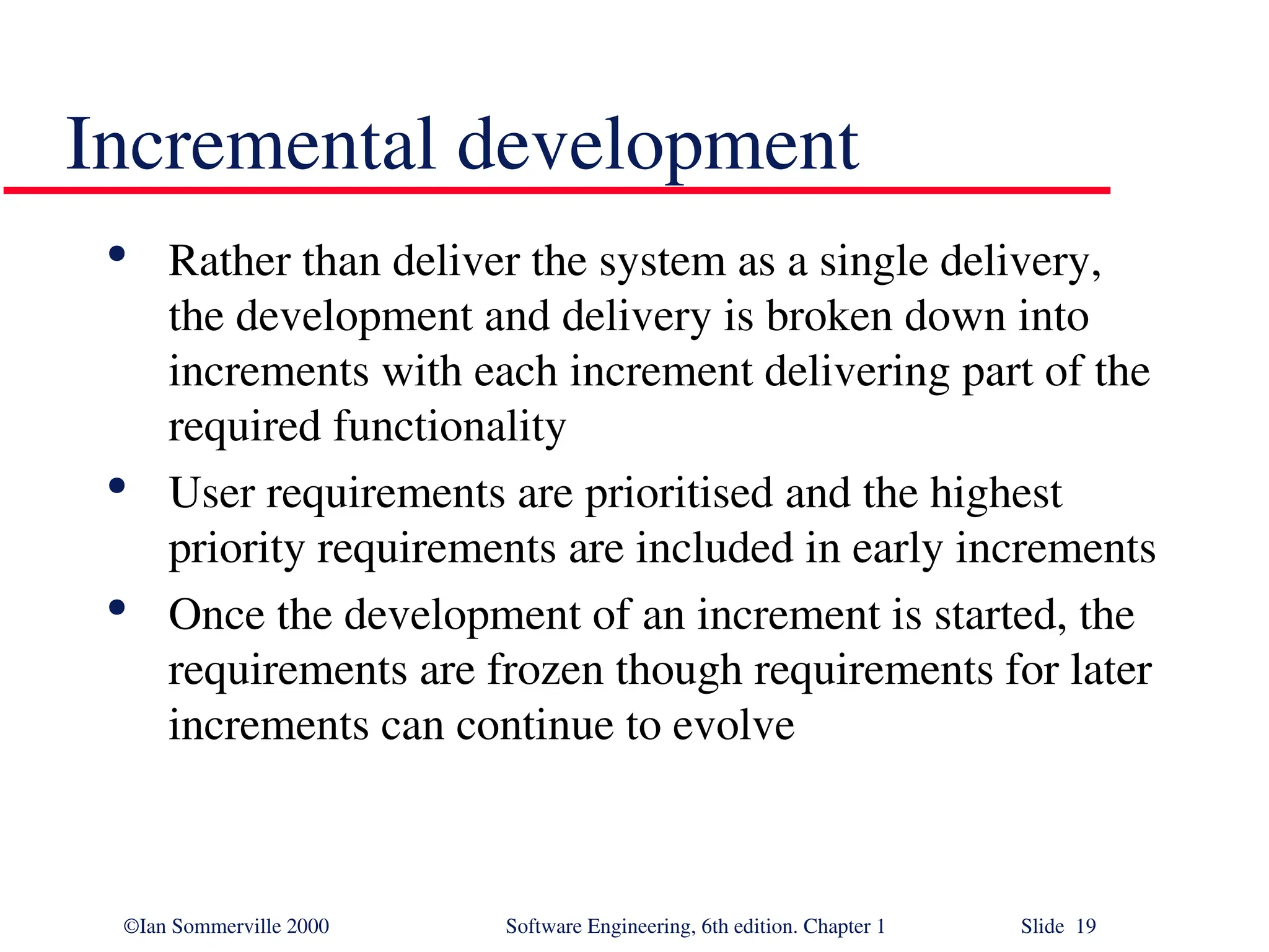 Incremental development

• Rather than deliver the system as a single delivery, the development and delivery is broken down into increments with each increment delivering part of the required functionality

• User requirements are prioritised and the highest priority requirements are included in early increments

• Once the development of an increment is started, the requirements are frozen though requirements for later increments can continue to evolve

©Ian Sommerville 2000 Software Engineering, 6th edition. Chapter 1 Slide 19